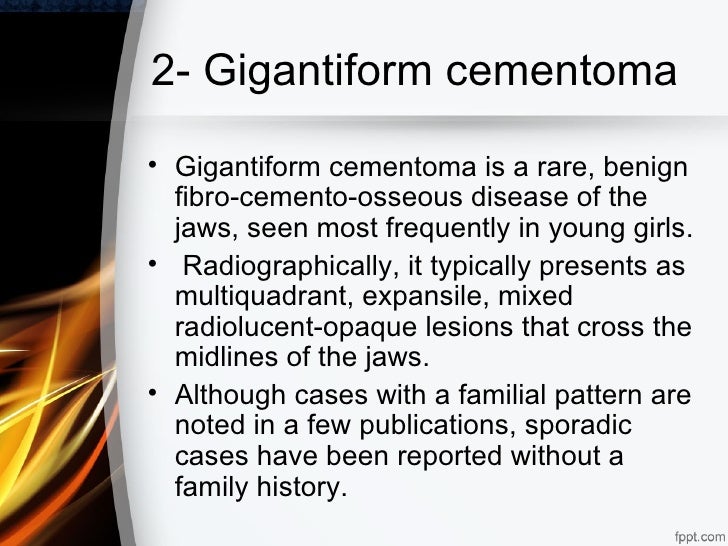 2- Gigantiform cementoma

• Gigantiform cementoma is a rare, benign fibro-cemento-osseous disease of the jaws, seen most frequently in young girls.
• Radiographically, it typically presents as multiquadrant, expansile, mixed radiolucent-opaque lesions that cross the midlines of the jaws.
• Although cases with a familial pattern are noted in a few publications, sporadic cases have been reported without a family history.

fppt.com